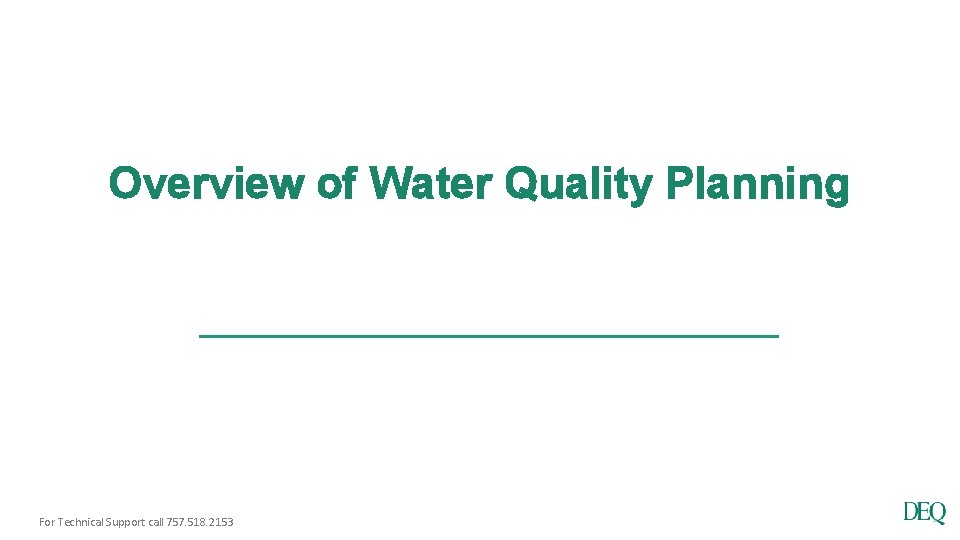 Overview of Water Quality Planning

For Technical Support call 757.518.2153

DEQ